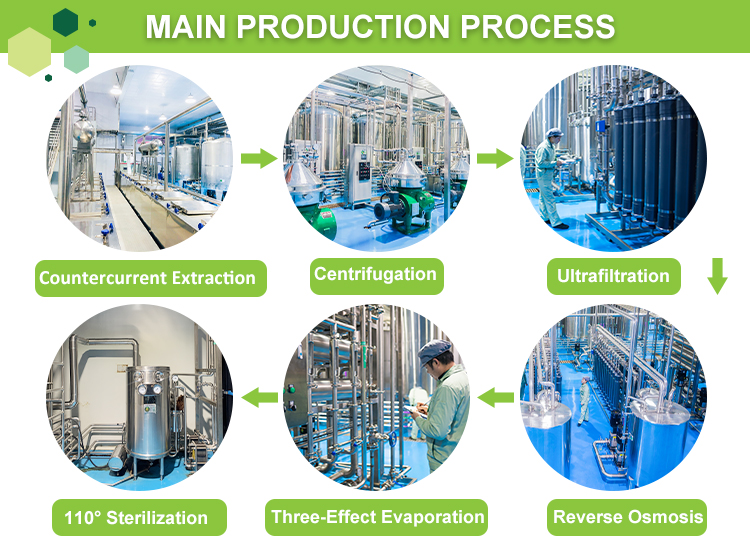 MAIN PRODUCTION PROCESS

Countercurrent Extraction

Centrifugation

Ultrafiltration

Reverse Osmosis

Three-Effect Evaporation

110° Sterilization